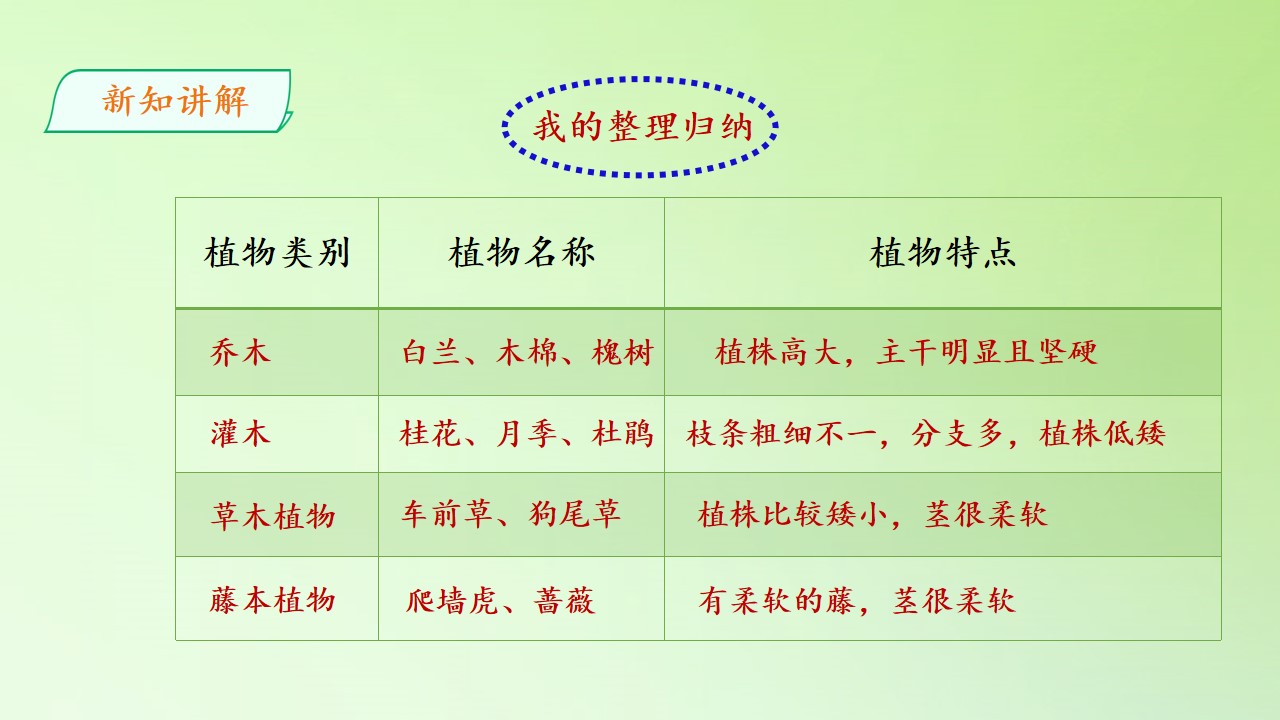 新知讲解

我的整理归纳

| 植物类别 | 植物名称 | 植物特点 |
|---|---|---|
| 乔木 | 白兰、木棉、槐树 | 植株高大，主干明显且坚硬 |
| 灌木 | 桂花、月季、杜鹃 | 枝条粗细不一，分支多，植株低矮 |
| 草木植物 | 车前草、狗尾草 | 植株比较矮小，茎很柔软 |
| 藤本植物 | 爬墙虎、蔷薇 | 有柔软的藤，茎很柔软 |